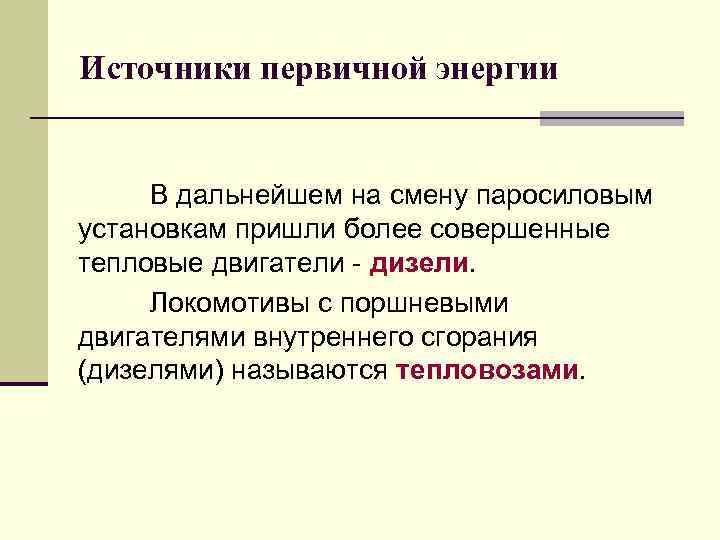 Источники первичной энергии

В дальнейшем на смену паросиловым установкам пришли более совершенные тепловые двигатели - дизели.

Локомотивы с поршневыми двигателями внутреннего сгорания (дизелями) называются тепловозами.